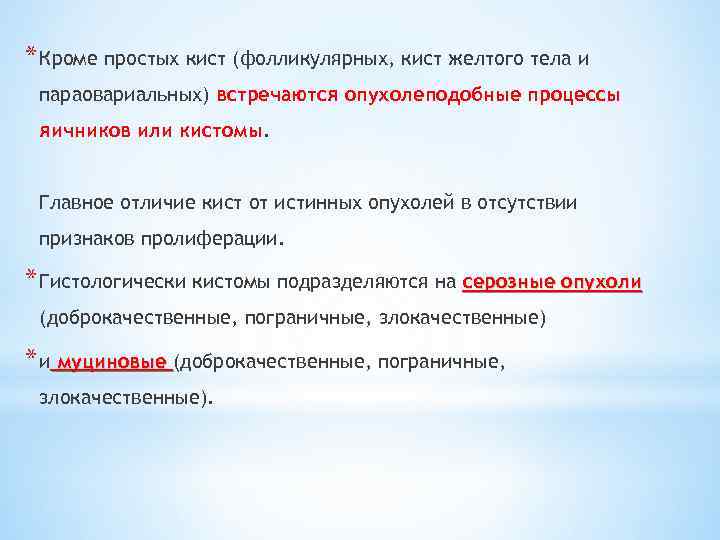 * Кроме простых кист (фолликулярных, кист желтого тела и параовариальных) встречаются опухолеподобные процессы яичников или кистомы.

Главное отличие кист от истинных опухолей в отсутствии признаков пролиферации.

* Гистологически кистомы подразделяются на серозные опухоли (доброкачественные, пограничные, злокачественные)

* и муциновые (доброкачественные, пограничные, злокачественные).